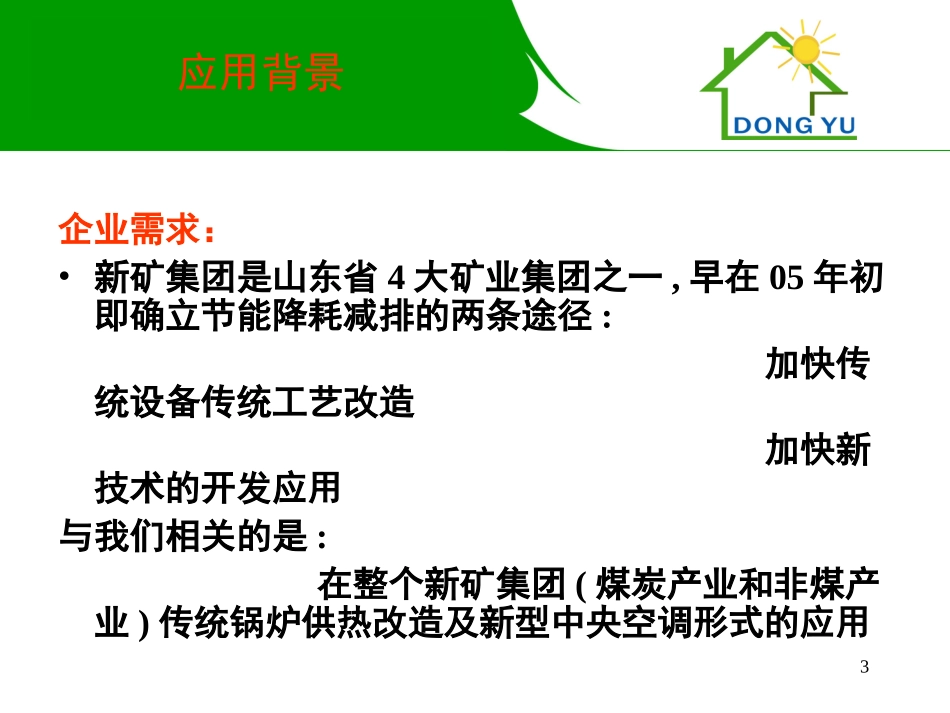 应用背景

DONG YU

企业需求：

• 新矿集团是山东省 4 大矿业集团之一 , 早在 05 年初即确立节能降耗减排的两条途径 :

加快传统设备传统工艺改造

加快新技术的开发应用

与我们相关的是 :

在整个新矿集团 ( 煤炭产业和非煤产业 ) 传统锅炉供热改造及新型中央空调形式的应用

3